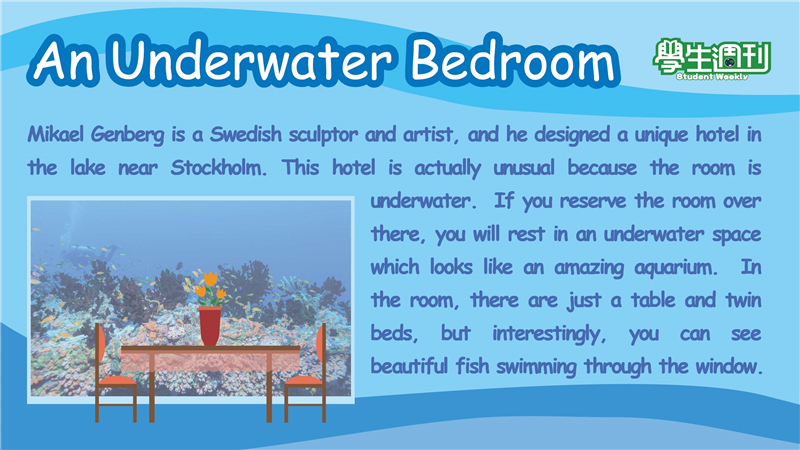 An Underwater Bedroom

學生週刊
Student Weekly

Mikael Genberg is a Swedish sculptor and artist, and he designed a unique hotel in the lake near Stockholm. This hotel is actually unusual because the room is underwater. If you reserve the room over there, you will rest in an underwater space which looks like an amazing aquarium. In the room, there are just a table and twin beds, but interestingly, you can see beautiful fish swimming through the window.